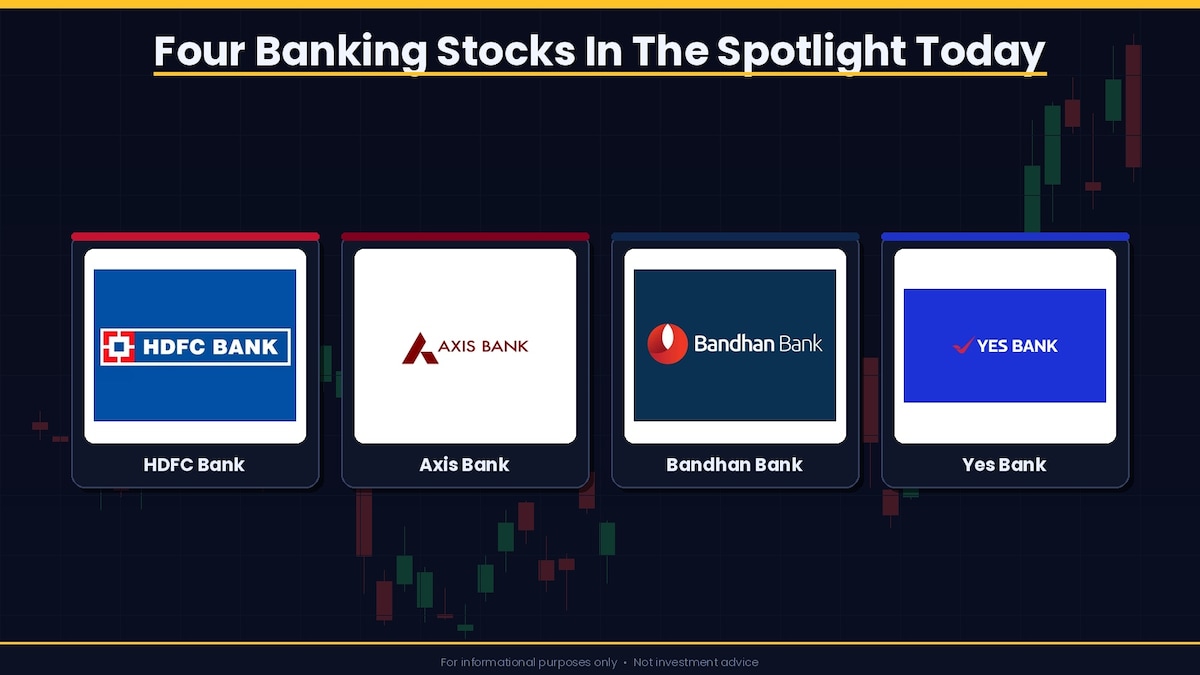 Four Banking Stocks In The Spotlight Today

HDFC BANK

HDFC Bank

AXIS BANK

Axis Bank

Bandhan Bank

Bandhan Bank

YES BANK

Yes Bank

For informational purposes only • Not investment advice